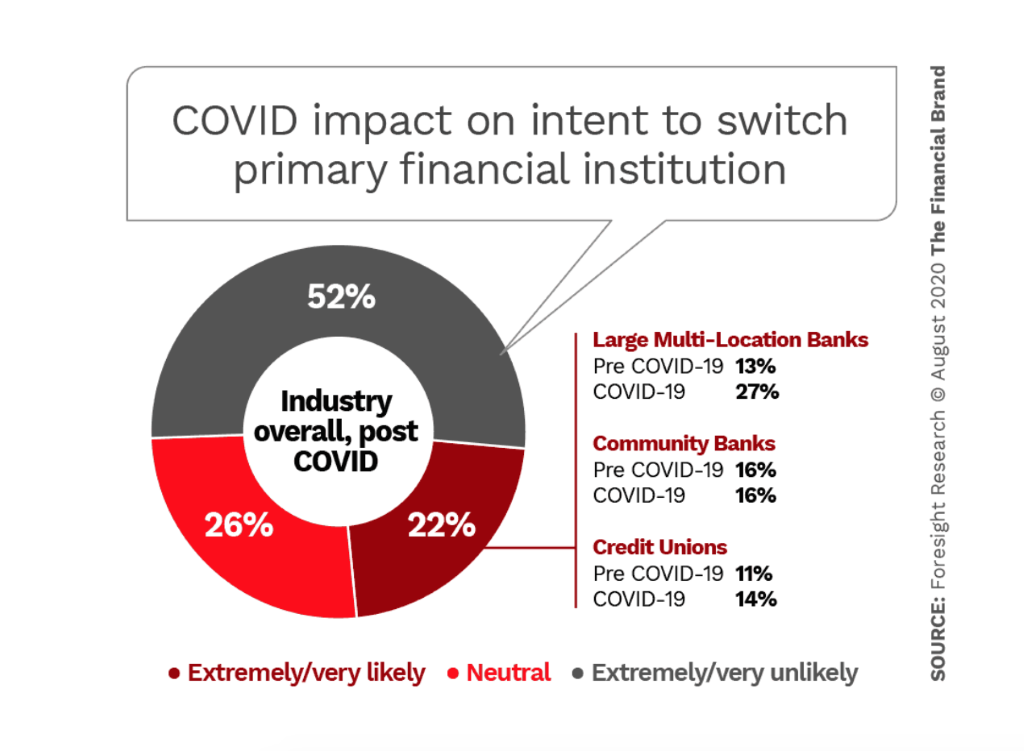 COVID impact on intent to switch primary financial institution

52%

Industry overall, post COVID

26%

22%

Large Multi-Location Banks
Pre COVID-19 13%
COVID-19 27%

Community Banks
Pre COVID-19 16%
COVID-19 16%

Credit Unions
Pre COVID-19 11%
COVID-19 14%

• Extremely/very likely • Neutral • Extremely/very unlikely

SOURCE: Foresight Research © August 2020 The Financial Brand